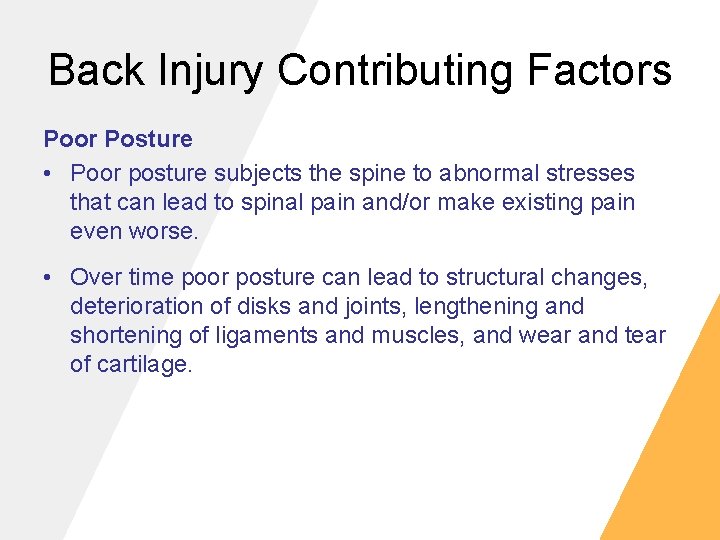 Back Injury Contributing Factors

Poor Posture

• Poor posture subjects the spine to abnormal stresses that can lead to spinal pain and/or make existing pain even worse.

• Over time poor posture can lead to structural changes, deterioration of disks and joints, lengthening and shortening of ligaments and muscles, and wear and tear of cartilage.